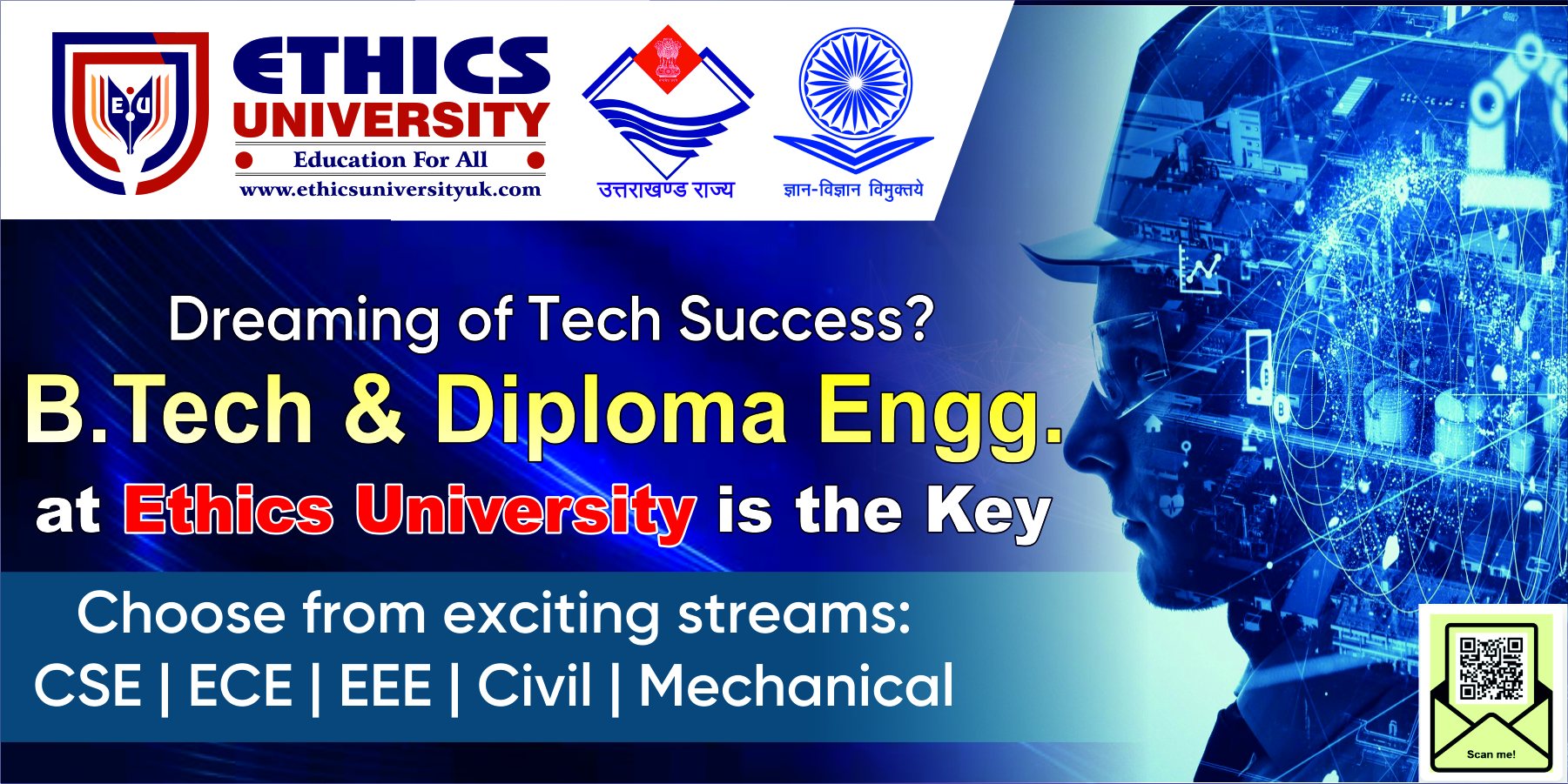 EU

ETHICS UNIVERSITY

Education For All

www.ethicsuniversityuk.com

उत्तराखण्ड राज्य

ज्ञान-विज्ञान विमुक्तये

Dreaming of Tech Success?

B.Tech & Diploma Engg.

at Ethics University is the Key

Choose from exciting streams:

CSE | ECE | EEE | Civil | Mechanical

Scan me!